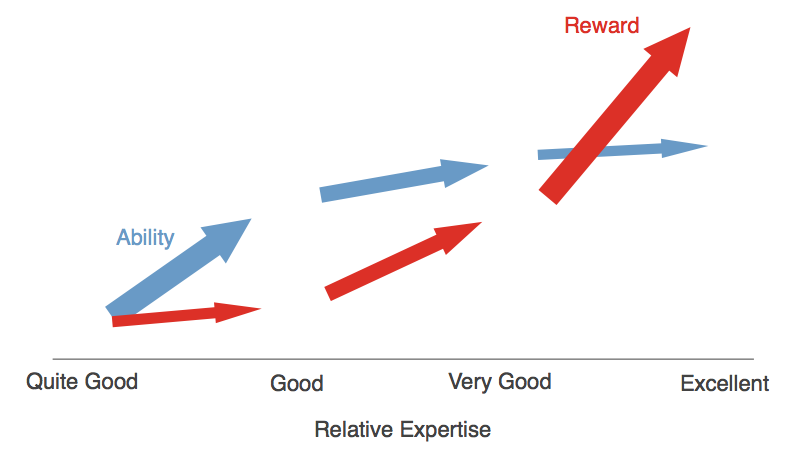 Reward

Ability

Quite Good
Good
Very Good
Excellent

Relative Expertise